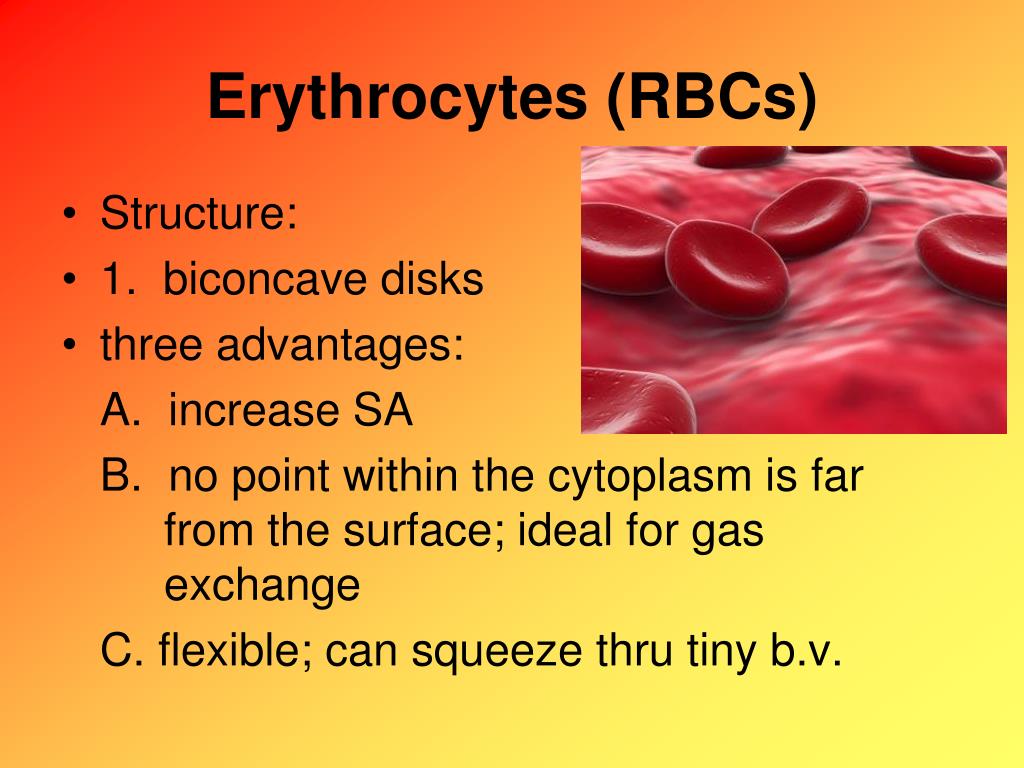 Erythrocytes (RBCs)

• Structure:
• 1. biconcave disks
• three advantages:

A. increase SA

B. no point within the cytoplasm is far from the surface; ideal for gas exchange

C. flexible; can squeeze thru tiny b.v.